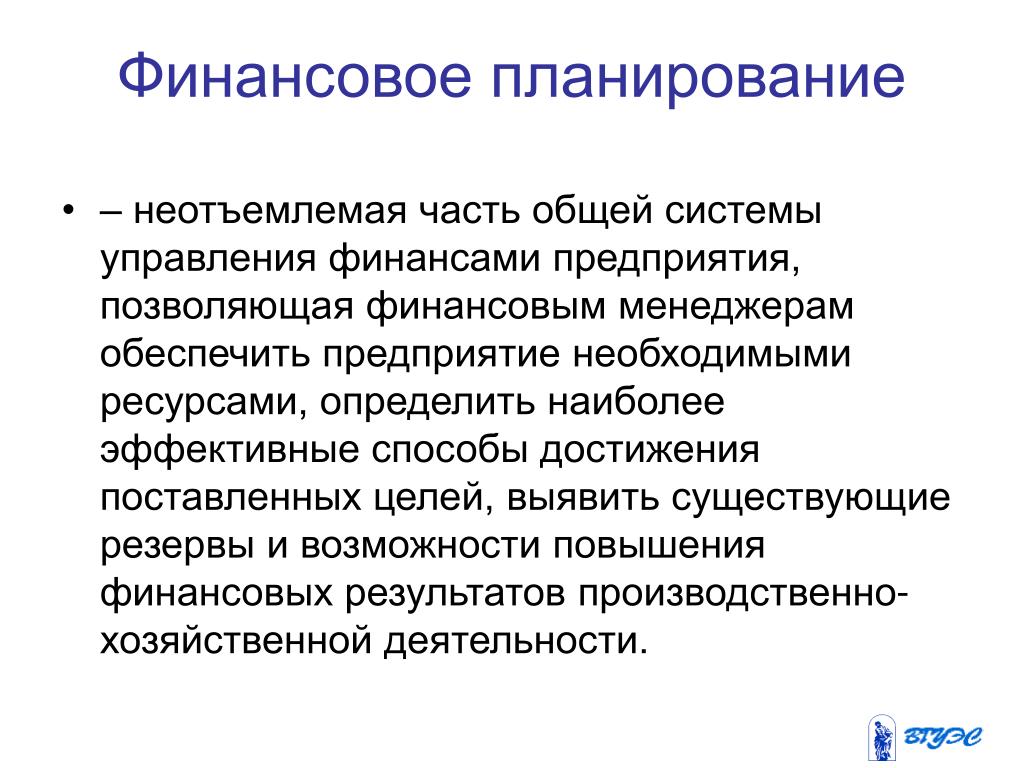 Финансовое планирование

• – неотъемлемая часть общей системы управления финансами предприятия, позволяющая финансовым менеджерам обеспечить предприятие необходимыми ресурсами, определить наиболее эффективные способы достижения поставленных целей, выявить существующие резервы и возможности повышения финансовых результатов производственно-хозяйственной деятельности.

ВГУЭС